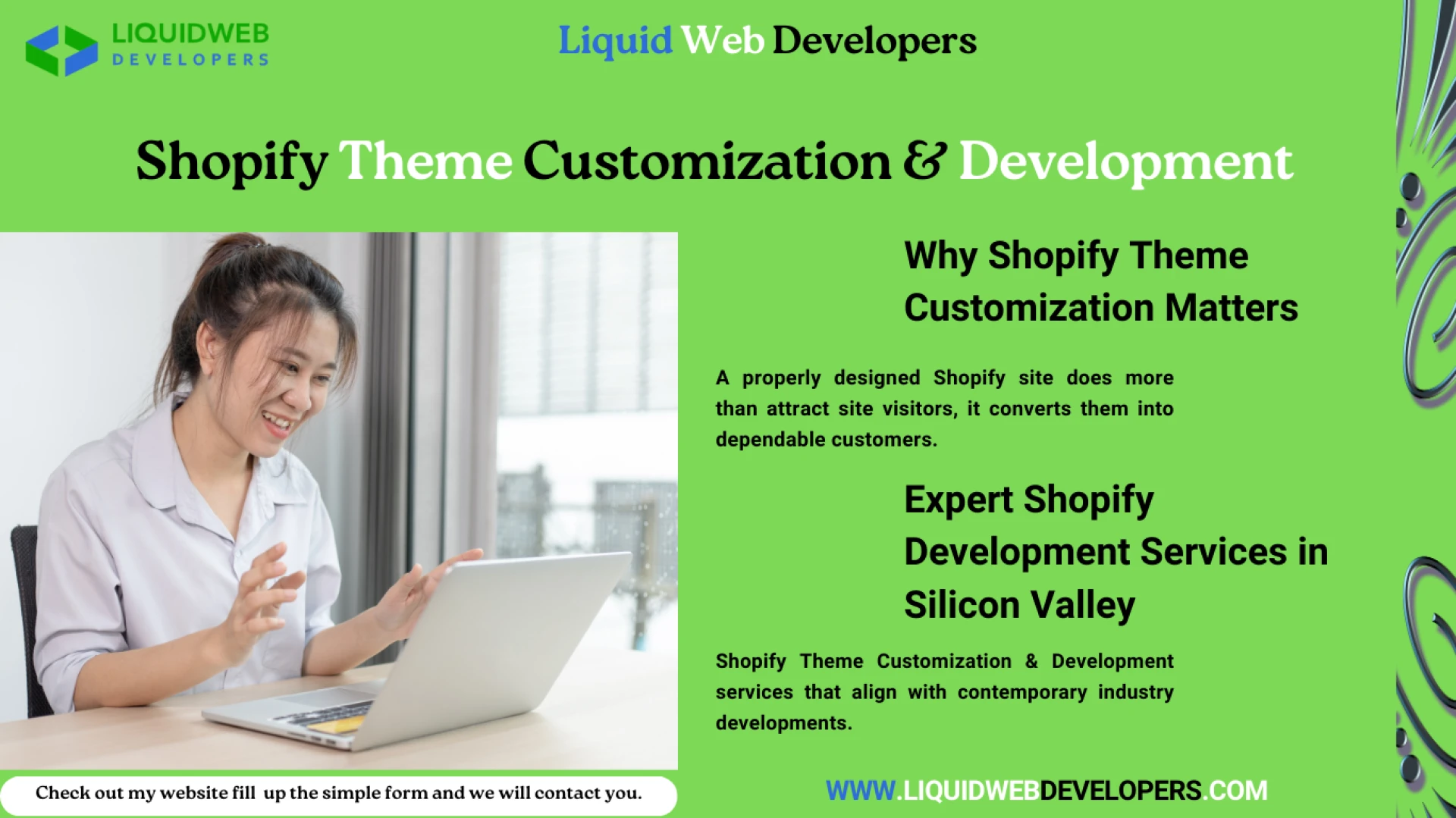 LIQUIDWEB
DEVELOPERS

Liquid Web Developers

Shopify Theme Customization & Development

Why Shopify Theme Customization Matters

A properly designed Shopify site does more than attract site visitors, it converts them into dependable customers.

Expert Shopify Development Services in Silicon Valley

Shopify Theme Customization & Development services that align with contemporary industry developments.

Check out my website fill up the simple form and we will contact you.

WWW.LIQUIDWEBDEVELOPERS.COM